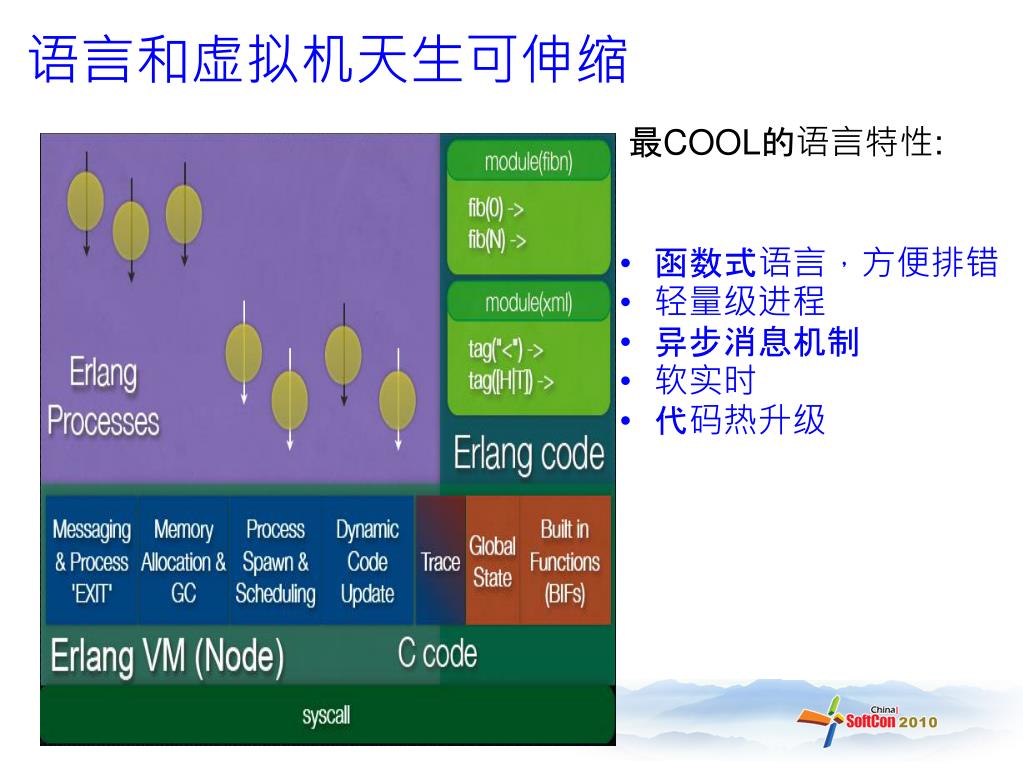 语言和虚拟机天生可伸缩

Erlang Processes

module(fibn)
fib(0) ->
fib(N) ->

module(xml)
tag("<") ->
tag([H|T]) ->

Erlang code

Messaging & Process 'EXIT'

Memory Allocation & GC

Process Spawn & Scheduling

Dynamic Code Update

Trace

Global State

Built in Functions (BIFs)

Erlang VM (Node)

C code

syscall

最COOL的语言特性:

• 函数式语言，方便排错
• 轻量级进程
• 异步消息机制
• 软实时
• 代码热升级

China SoftCon 2010